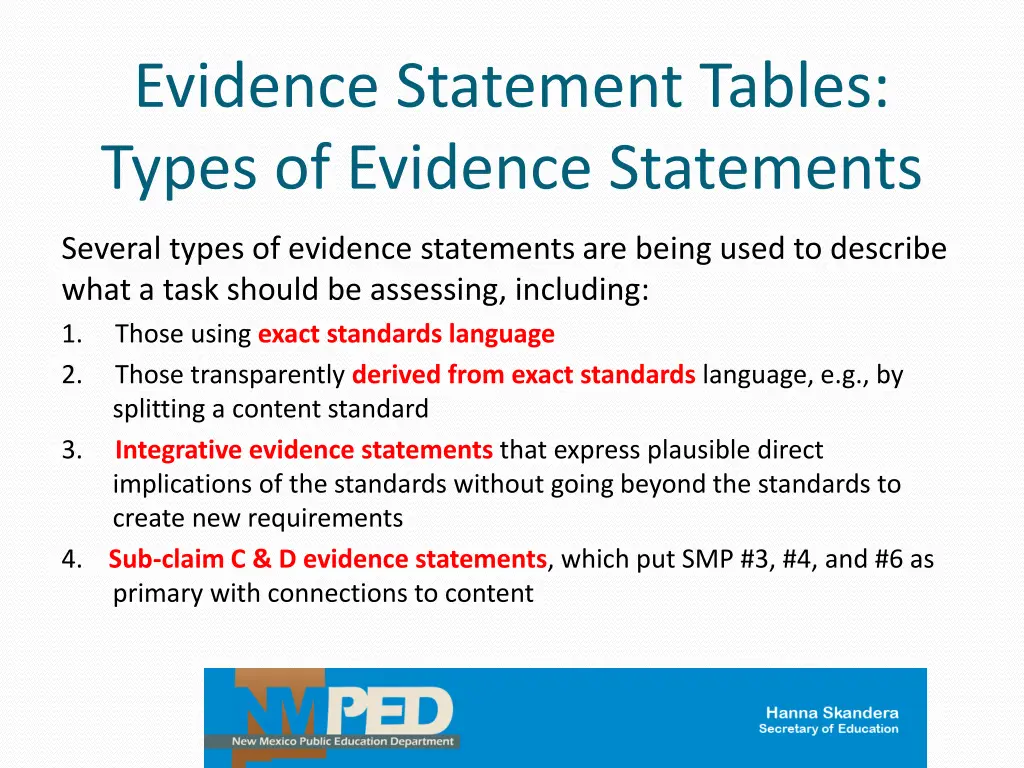 Evidence Statement Tables: Types of Evidence Statements

Several types of evidence statements are being used to describe what a task should be assessing, including:

1. Those using exact standards language
2. Those transparently derived from exact standards language, e.g., by splitting a content standard
3. Integrative evidence statements that express plausible direct implications of the standards without going beyond the standards to create new requirements
4. Sub-claim C & D evidence statements, which put SMP #3, #4, and #6 as primary with connections to content

NMPED
New Mexico Public Education Department

Hanna Skandera
Secretary of Education